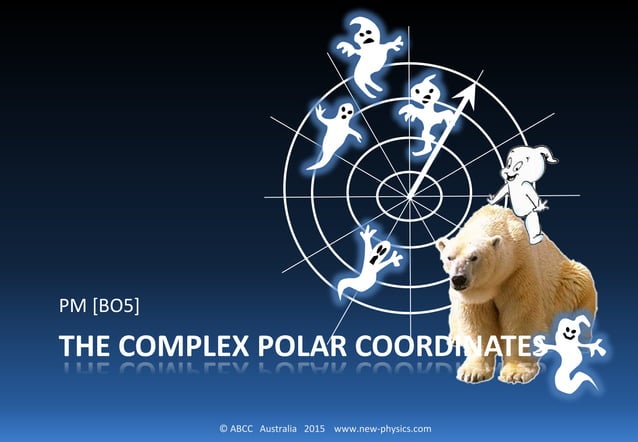 PM [BO5]

THE COMPLEX POLAR COORDINATES

© ABCC Australia 2015 www.new-physics.com